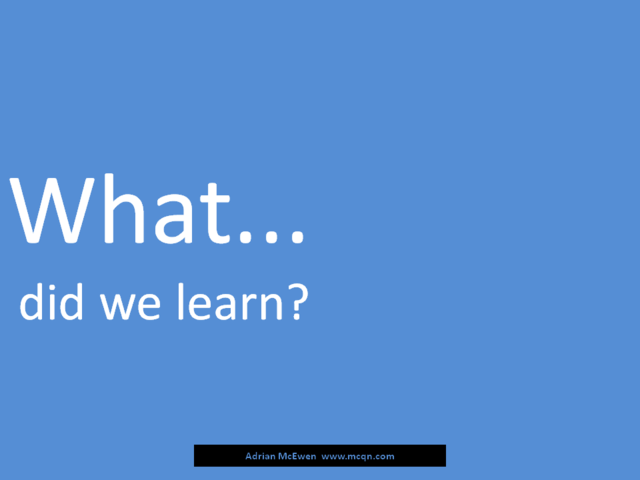 What...
did we learn?

Adrian McEwen www.mcqn.com